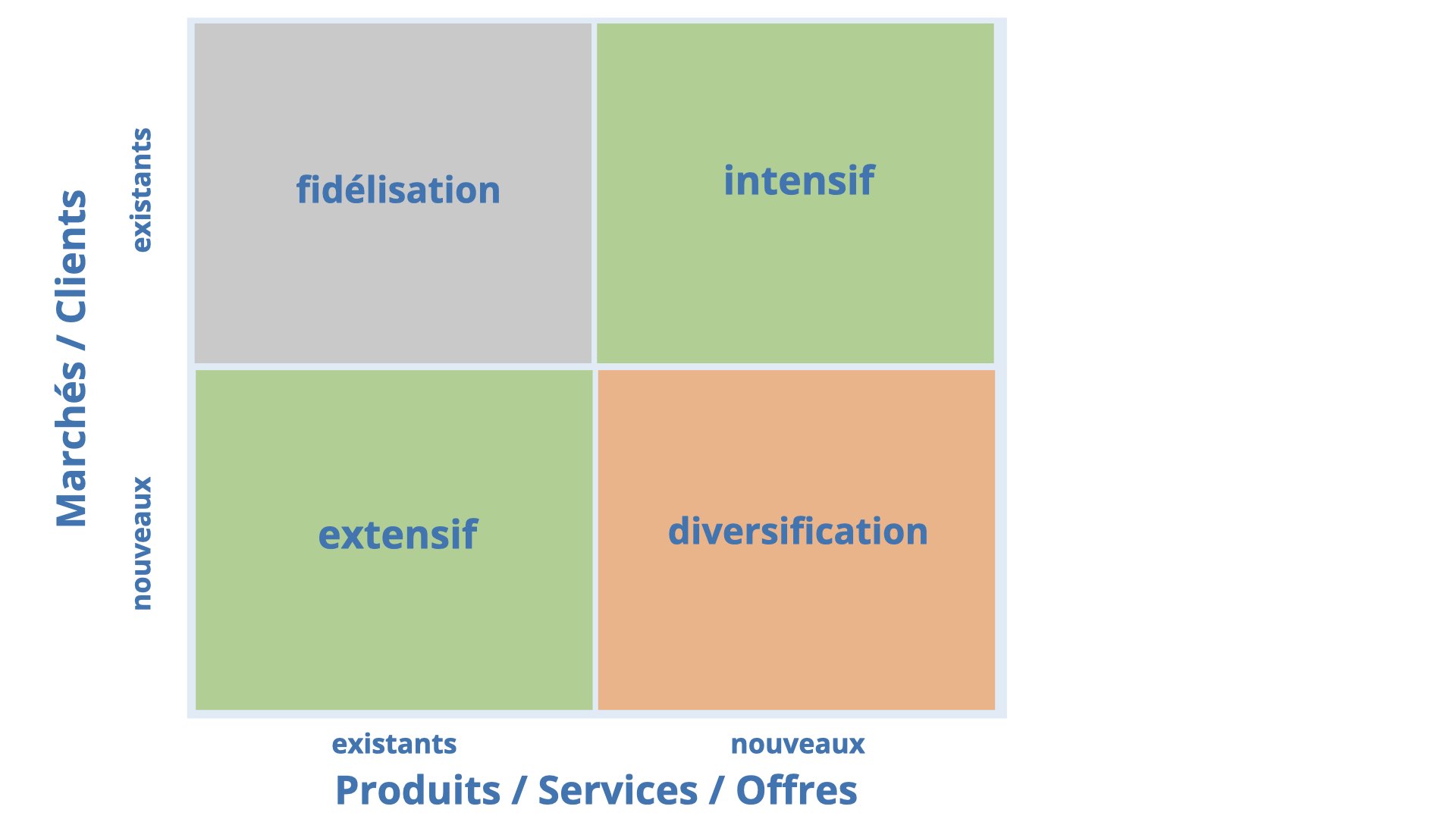 Marchés / Clients

existants

nouveaux

fidélisation

intensif

extensif

diversification

existants

nouveaux

Produits / Services / Offres